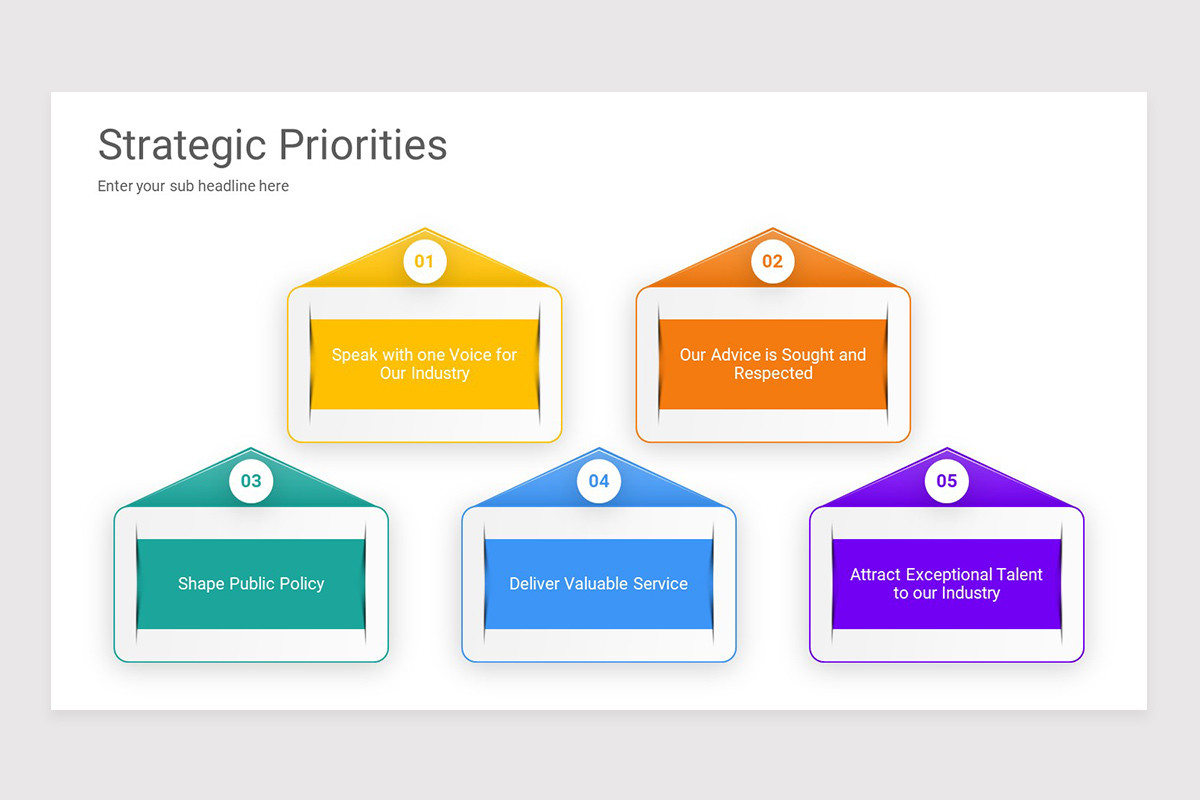 Strategic Priorities

Enter your sub headline here

01

Speak with one Voice for Our Industry

02

Our Advice is Sought and Respected

03

Shape Public Policy

04

Deliver Valuable Service

05

Attract Exceptional Talent to our Industry